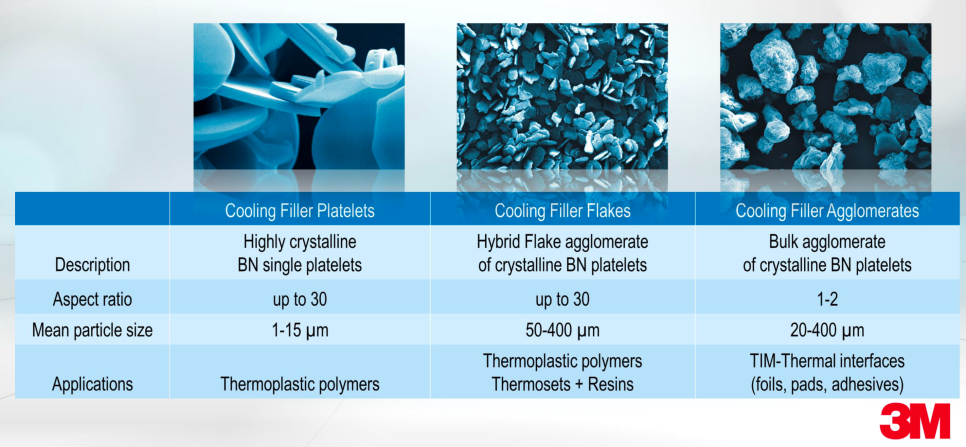 | | Cooling Filler Platelets | Cooling Filler Flakes | Cooling Filler Agglomerates |
|---|---|---|---|
| Description | Highly crystalline BN single platelets | Hybrid Flake agglomerate of crystalline BN platelets | Bulk agglomerate of crystalline BN platelets |
| Aspect ratio | up to 30 | up to 30 | 1-2 |
| Mean particle size | 1-15 µm | 50-400 µm | 20-400 µm |
| Applications | Thermoplastic polymers | Thermoplastic polymers Thermosets + Resins | TIM-Thermal interfaces (foils, pads, adhesives) |

3M